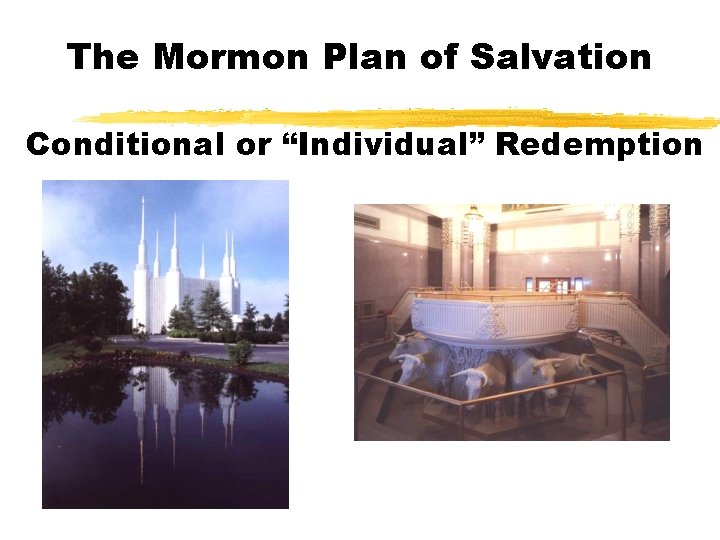 The Mormon Plan of Salvation

Conditional or “Individual” Redemption